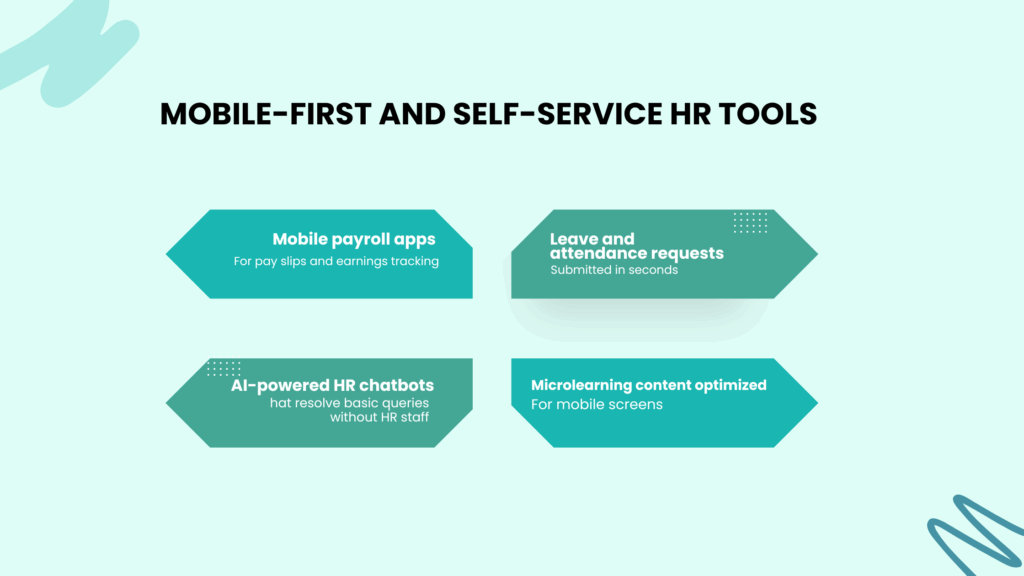 MOBILE-FIRST AND SELF-SERVICE HR TOOLS

Mobile payroll apps
For pay slips and earnings tracking

Leave and attendance requests
Submitted in seconds

AI-powered HR chatbots
hat resolve basic queries without HR staff

Microlearning content optimized
For mobile screens